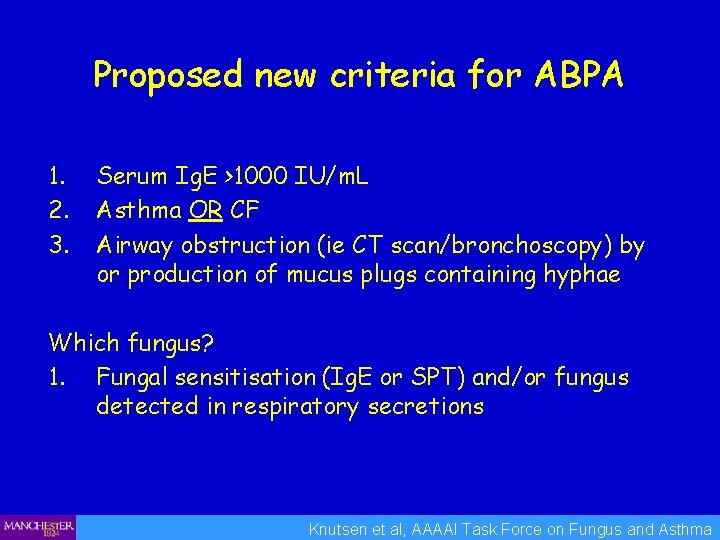 Proposed new criteria for ABPA

1. Serum IgE >1000 IU/mL
2. Asthma OR CF
3. Airway obstruction (ie CT scan/bronchoscopy) by or production of mucus plugs containing hyphae

Which fungus?
1. Fungal sensitisation (IgE or SPT) and/or fungus detected in respiratory secretions

MANCHESTER 1824

Knutsen et al, AAAAI Task Force on Fungus and Asthma